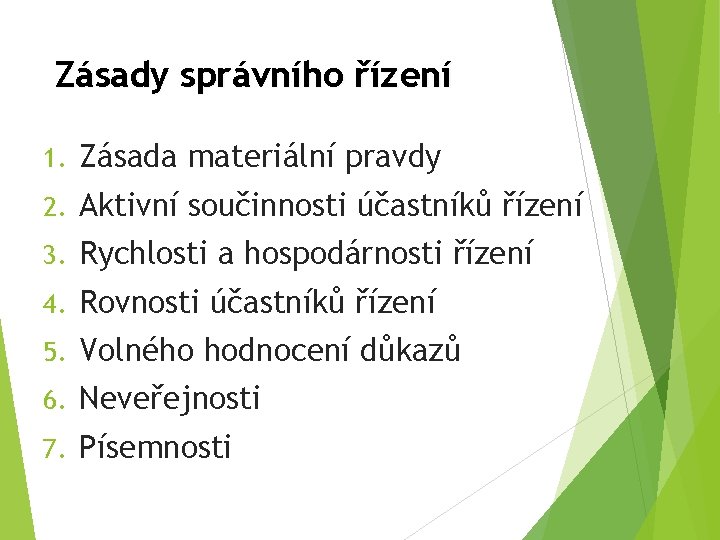 Zásady správního řízení

1. Zásada materiální pravdy
2. Aktivní součinnosti účastníků řízení
3. Rychlosti a hospodárnosti řízení
4. Rovnosti účastníků řízení
5. Volného hodnocení důkazů
6. Neveřejnosti
7. Písemnosti